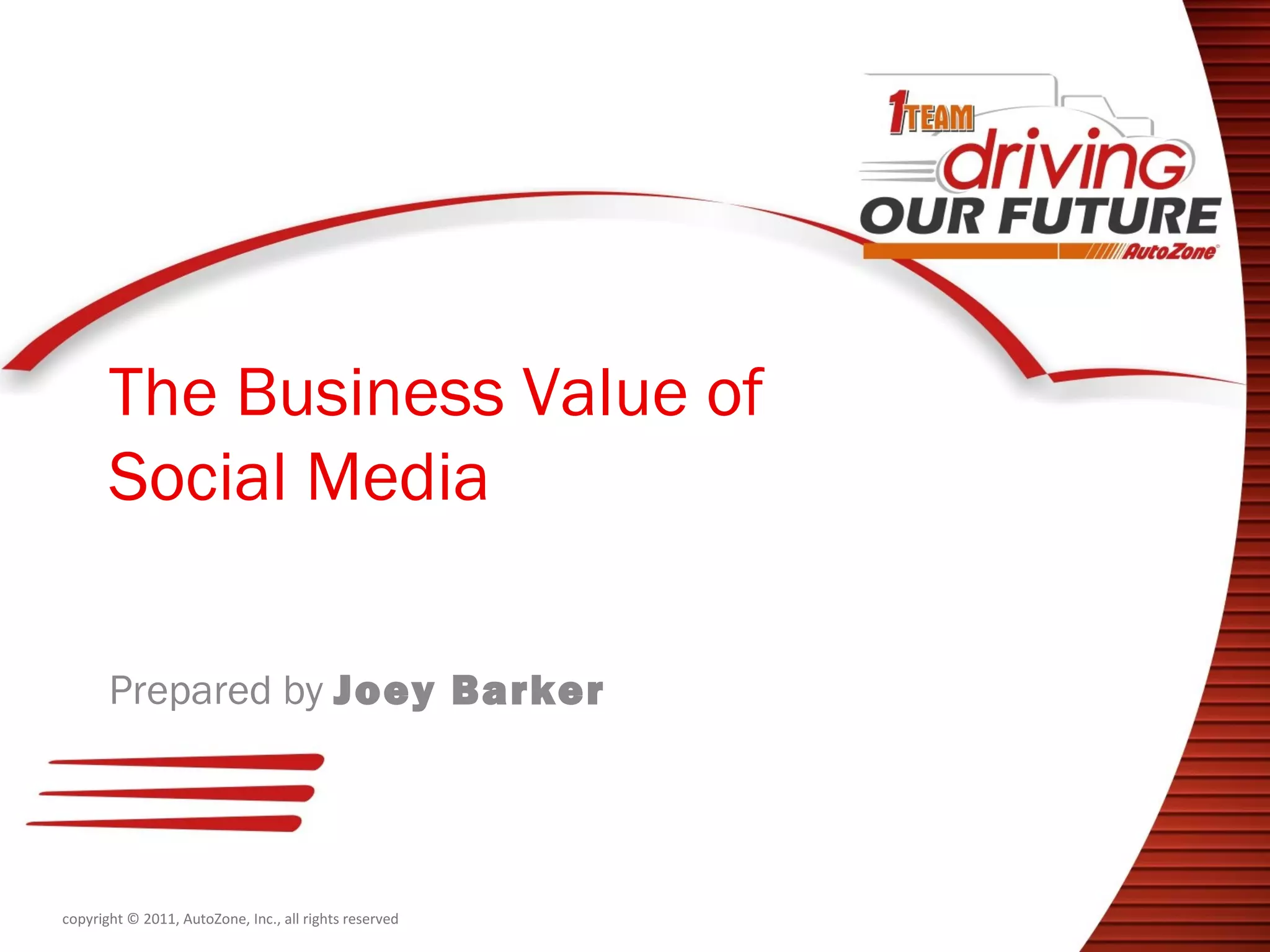 1TEAM driving OUR FUTURE AutoZone

The Business Value of Social Media

Prepared by Joey Barker

copyright © 2011, AutoZone, Inc., all rights reserved